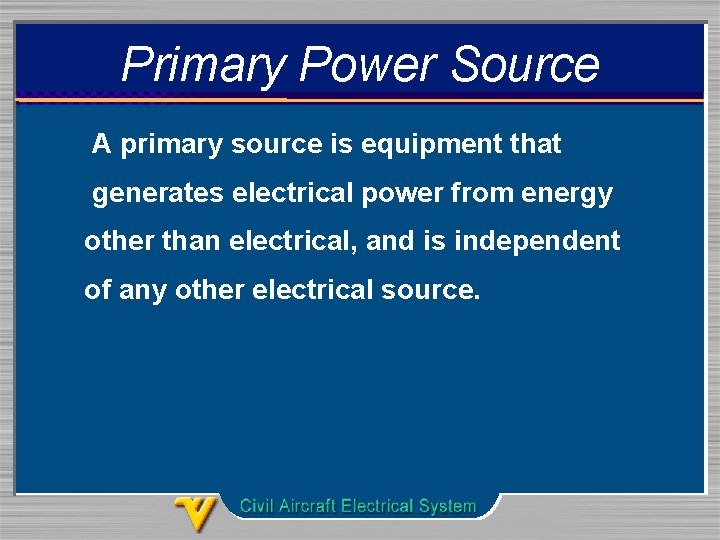 Primary Power Source

A primary source is equipment that generates electrical power from energy other than electrical, and is independent of any other electrical source.

Civil Aircraft Electrical System